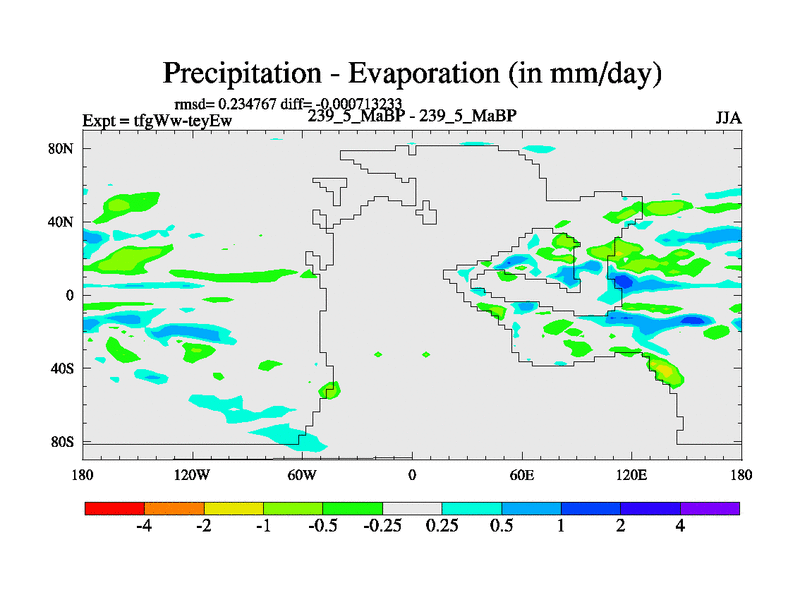 Precipitation - Evaporation (in mm/day)

rmsd= 0.234767 diff= -0.000713233

Expt = tfgWw-teyEw

239_5_MaBP - 239_5_MaBP

JJA

80N

40N

0

40S

80S

180

120W

60W

0

60E

120E

180

-4

-2

-1

-0.5

-0.25

0.25

0.5

1

2

4